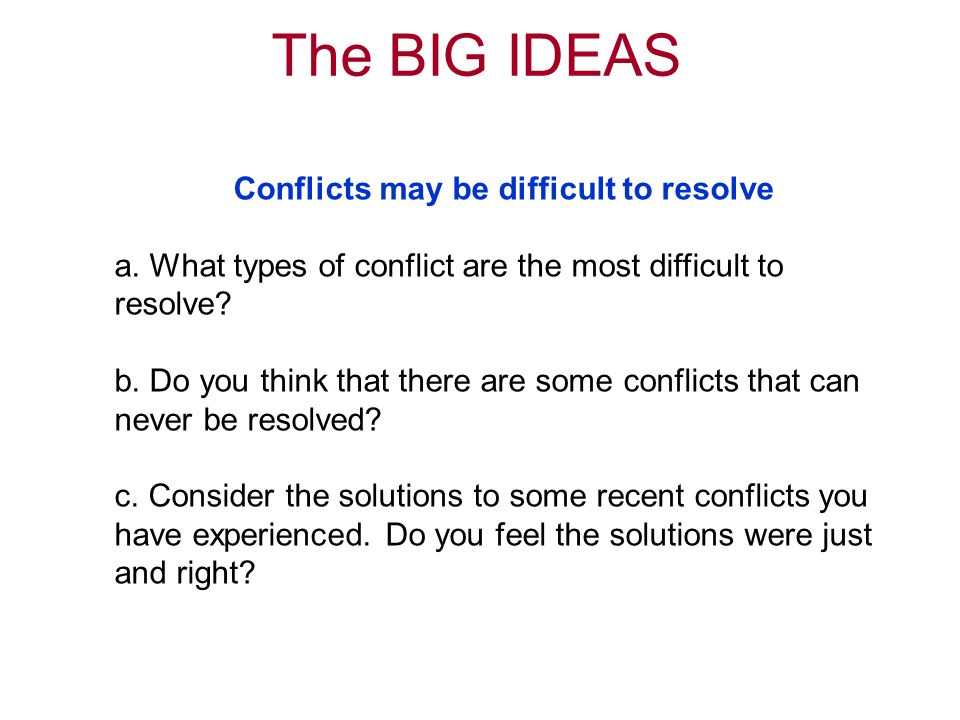 The BIG IDEAS

Conflicts may be difficult to resolve

a. What types of conflict are the most difficult to resolve?

b. Do you think that there are some conflicts that can never be resolved?

c. Consider the solutions to some recent conflicts you have experienced. Do you feel the solutions were just and right?